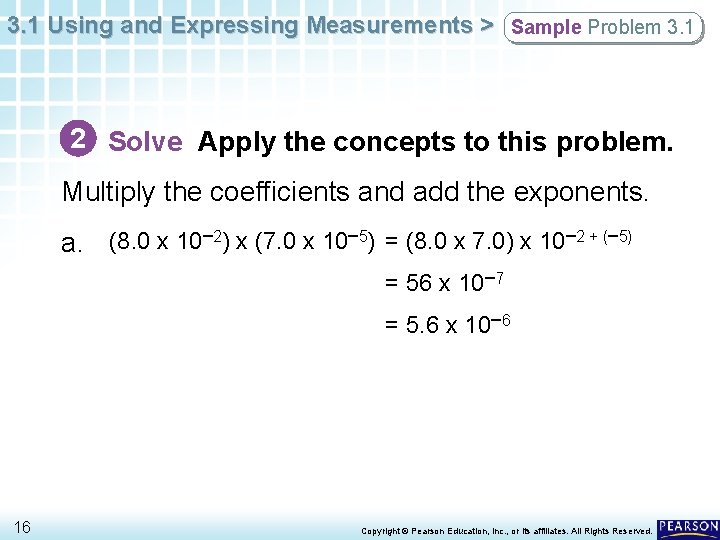 3.1 Using and Expressing Measurements > Sample Problem 3.1

2 Solve Apply the concepts to this problem.

Multiply the coefficients and add the exponents.

a. $(8.0 \times 10^{-2}) \times (7.0 \times 10^{-5}) = (8.0 \times 7.0) \times 10^{-2 + (-5)}$

$= 56 \times 10^{-7}$

$= 5.6 \times 10^{-6}$

16

Copyright © Pearson Education, Inc., or its affiliates. All Rights Reserved.

PEARSON